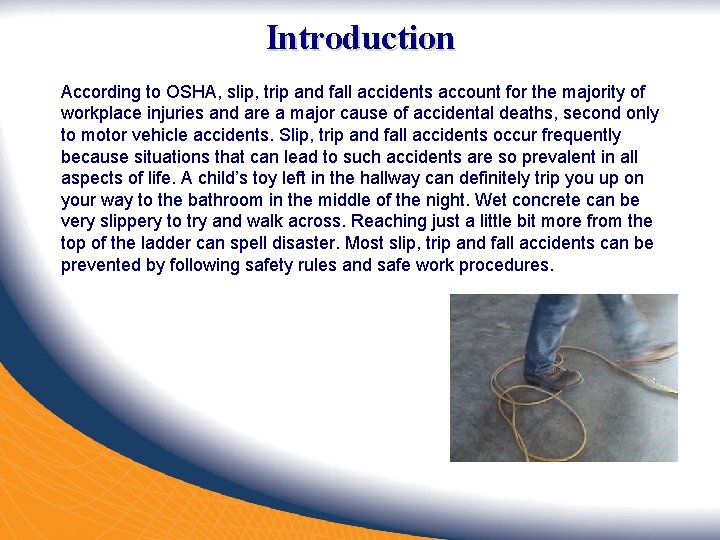 Introduction

According to OSHA, slip, trip and fall accidents account for the majority of workplace injuries and are a major cause of accidental deaths, second only to motor vehicle accidents. Slip, trip and fall accidents occur frequently because situations that can lead to such accidents are so prevalent in all aspects of life. A child's toy left in the hallway can definitely trip you up on your way to the bathroom in the middle of the night. Wet concrete can be very slippery to try and walk across. Reaching just a little bit more from the top of the ladder can spell disaster. Most slip, trip and fall accidents can be prevented by following safety rules and safe work procedures.